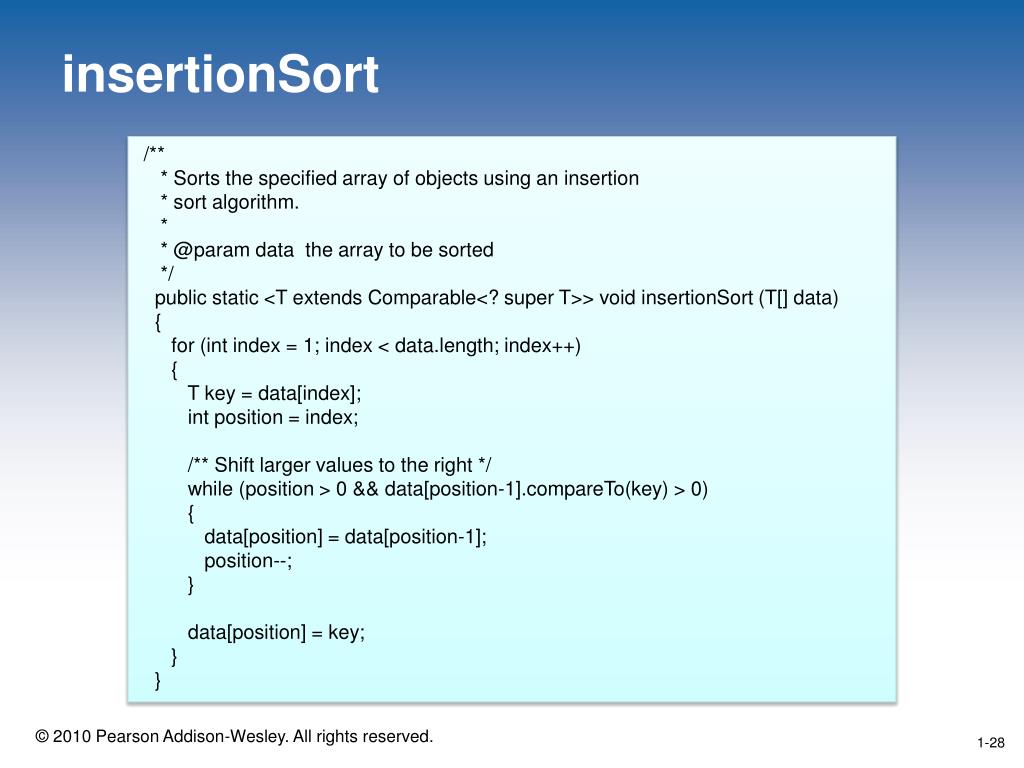 insertionSort

/**
 * Sorts the specified array of objects using an insertion
 * sort algorithm.
 *
 * @param data  the array to be sorted
 */
public static <T extends Comparable<? super T>> void insertionSort (T[] data)
{
   for (int index = 1; index < data.length; index++)
   {
      T key = data[index];
      int position = index;

      /** Shift larger values to the right */
      while (position > 0 && data[position-1].compareTo(key) > 0)
      {
         data[position] = data[position-1];
         position--;
      }

      data[position] = key;
   }
}

© 2010 Pearson Addison-Wesley. All rights reserved.

1-28